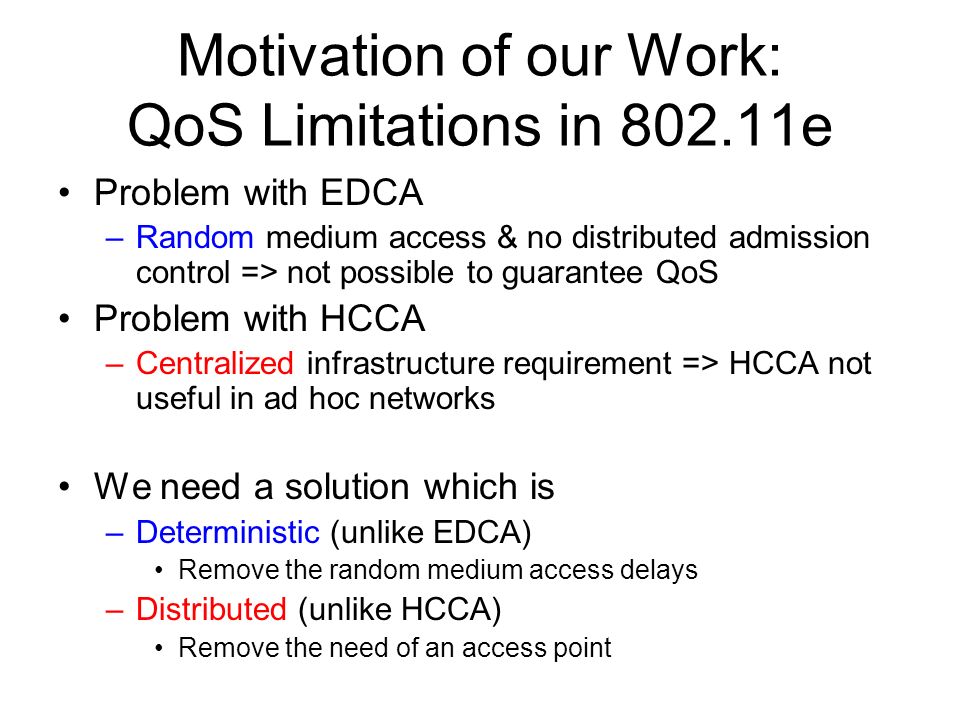 Motivation of our Work: QoS Limitations in 802.11e

• Problem with EDCA
– Random medium access & no distributed admission control => not possible to guarantee QoS
• Problem with HCCA
– Centralized infrastructure requirement => HCCA not useful in ad hoc networks

• We need a solution which is
– Deterministic (unlike EDCA)
• Remove the random medium access delays
– Distributed (unlike HCCA)
• Remove the need of an access point